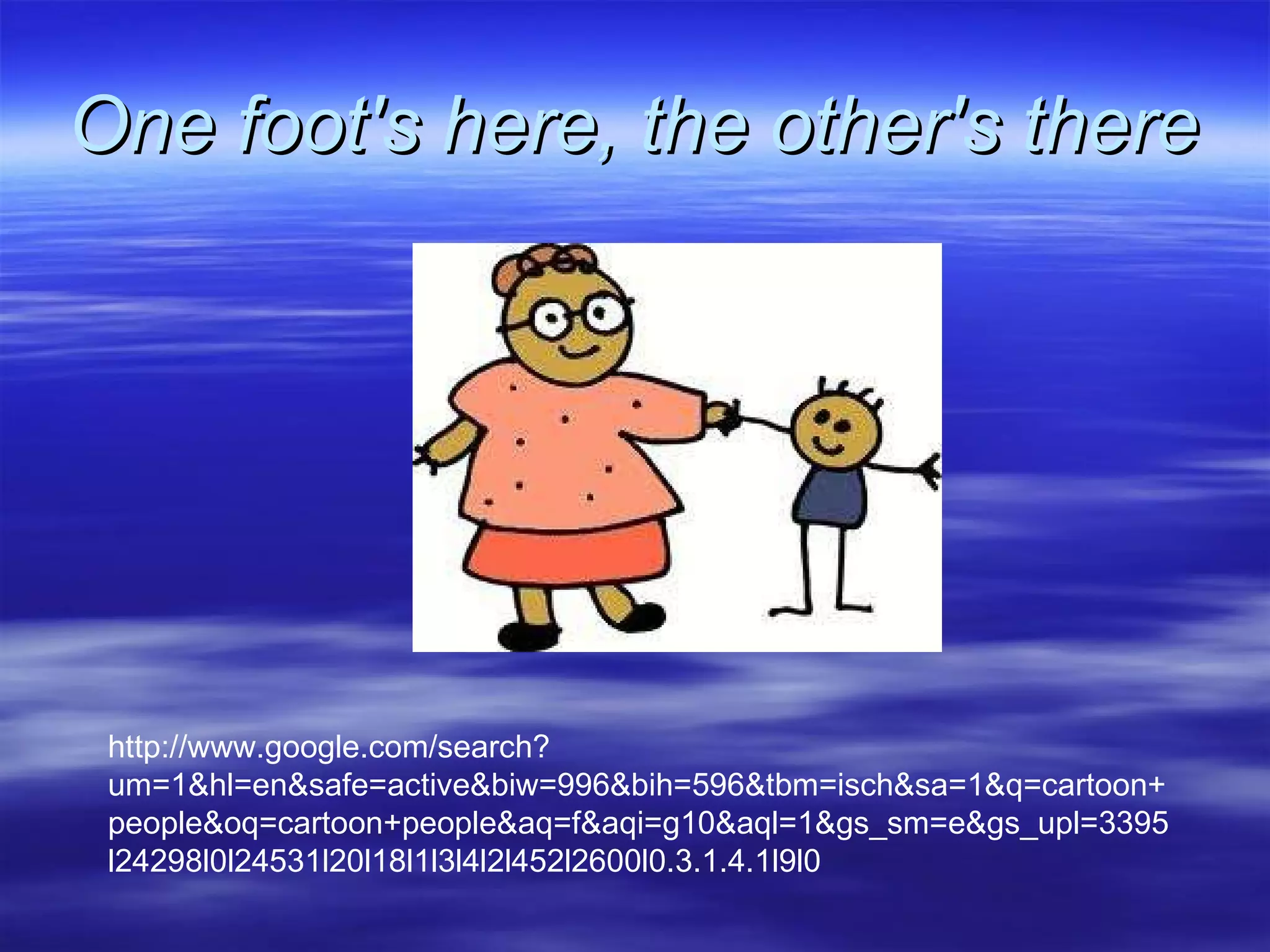 One foot's here, the other's there

http://www.google.com/search?um=1&hl=en&safe=active&biw=996&bih=596&tbm=isch&sa=1&q=cartoon+people&oq=cartoon+people&aq=f&aqi=g10&aql=1&gs_sm=e&gs_upl=3395l24298l0l24531l20l18l1l3l4l2l452l2600l0.3.1.4.1l9l0